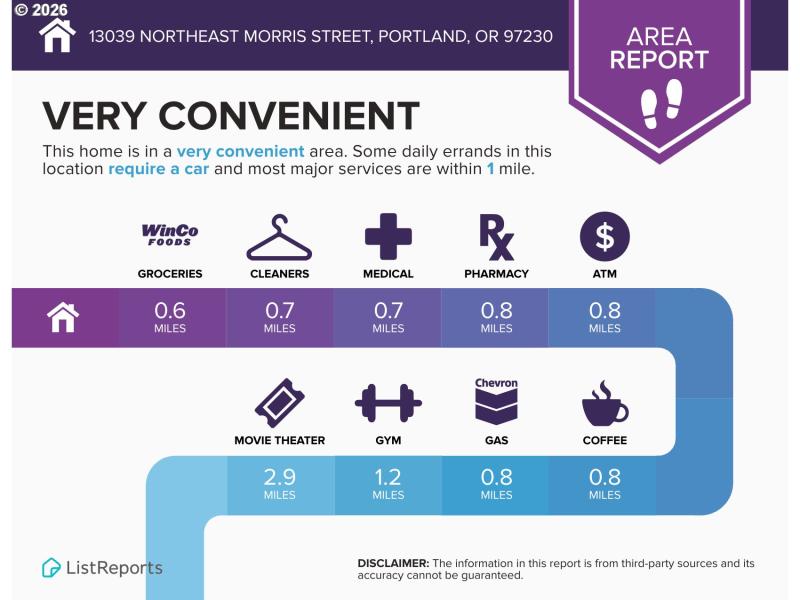 © 2026

13039 NORTHEAST MORRIS STREET, PORTLAND, OR 97230

AREA REPORT

VERY CONVENIENT

This home is in a very convenient area. Some daily errands in this location require a car and most major services are within 1 mile.

WinCo FOODS

GROCERIES 0.6 MILES

CLEANERS 0.7 MILES

MEDICAL 0.7 MILES

PHARMACY 0.8 MILES

ATM 0.8 MILES

MOVIE THEATER 2.9 MILES

GYM 1.2 MILES

Chevron

GAS 0.8 MILES

COFFEE 0.8 MILES

ListReports

DISCLAIMER: The information in this report is from third-party sources and its accuracy cannot be guaranteed.